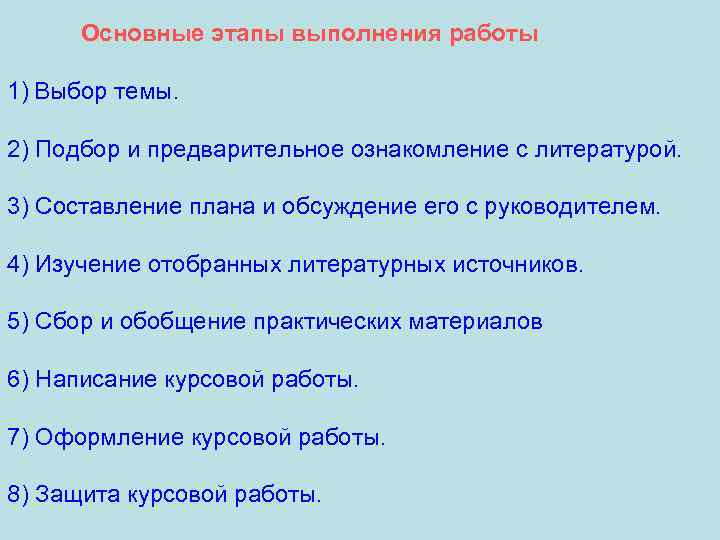 Основные этапы выполнения работы

1) Выбор темы.

2) Подбор и предварительное ознакомление с литературой.

3) Составление плана и обсуждение его с руководителем.

4) Изучение отобранных литературных источников.

5) Сбор и обобщение практических материалов

6) Написание курсовой работы.

7) Оформление курсовой работы.

8) Защита курсовой работы.